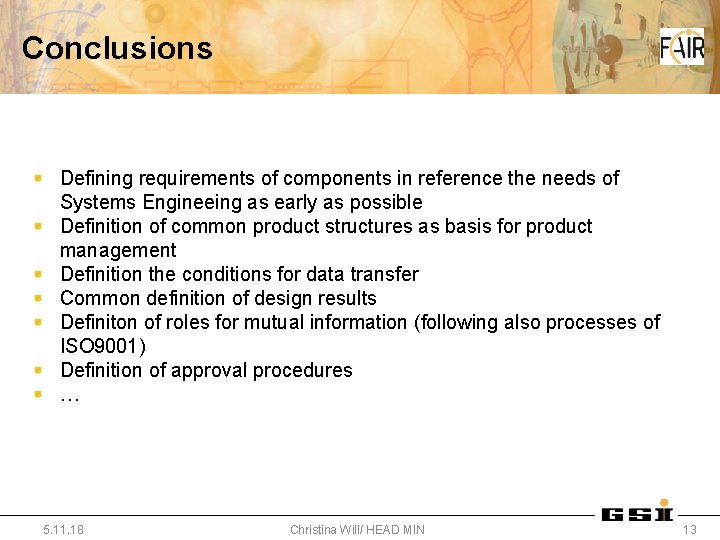 Conclusions

FAIR

- Defining requirements of components in reference the needs of Systems Engineeing as early as possible
- Definition of common product structures as basis for product management
- Definition the conditions for data transfer
- Common definition of design results
- Definiton of roles for mutual information (following also processes of ISO9001)
- Definition of approval procedures
- …

GSI

5.11.18 Christina Will/ HEAD MIN 13